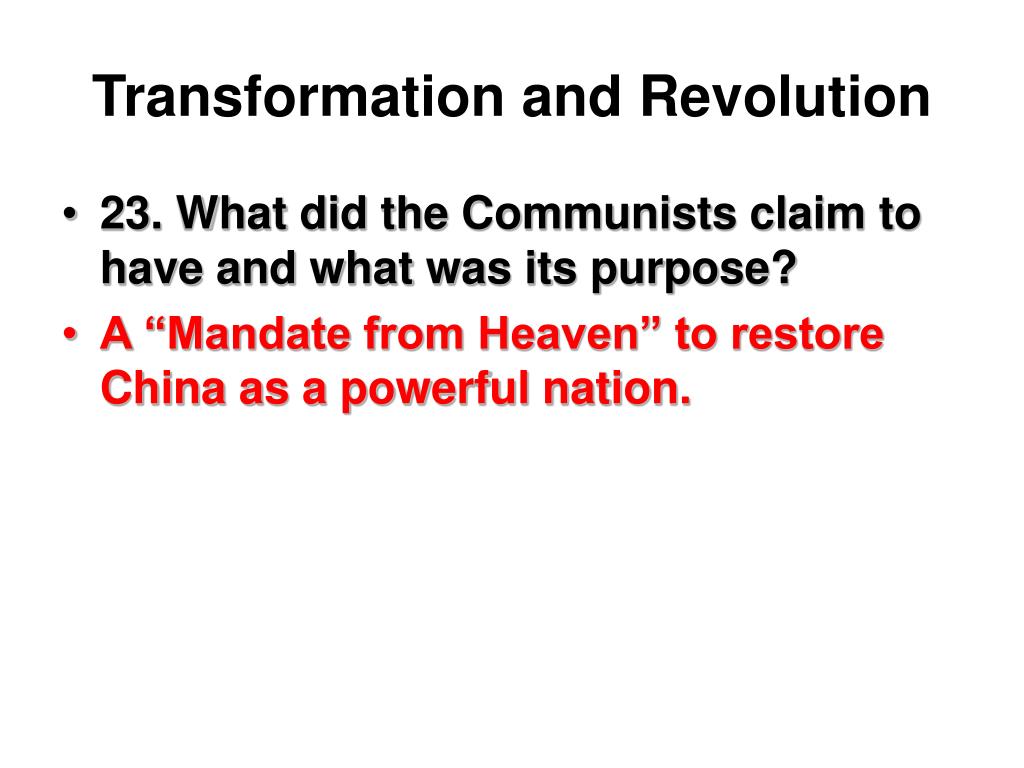 Transformation and Revolution

• 23. What did the Communists claim to have and what was its purpose?

• A “Mandate from Heaven” to restore China as a powerful nation.